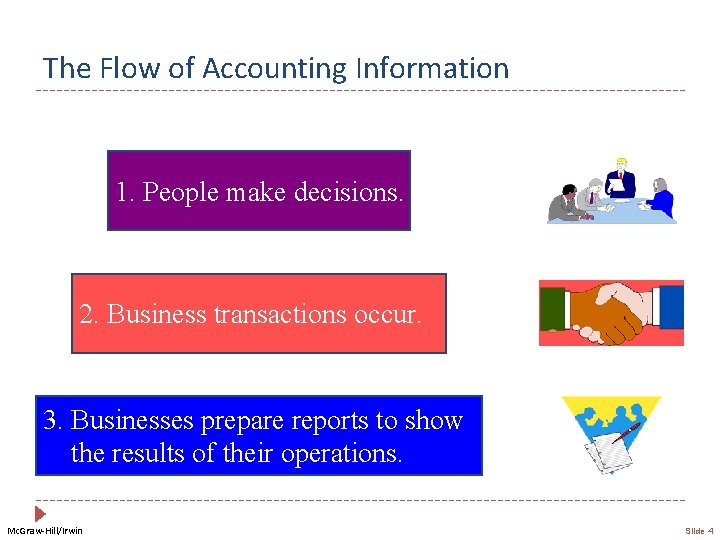 The Flow of Accounting Information

1. People make decisions.

2. Business transactions occur.

3. Businesses prepare reports to show the results of their operations.

McGraw-Hill/Irwin

Slide 4